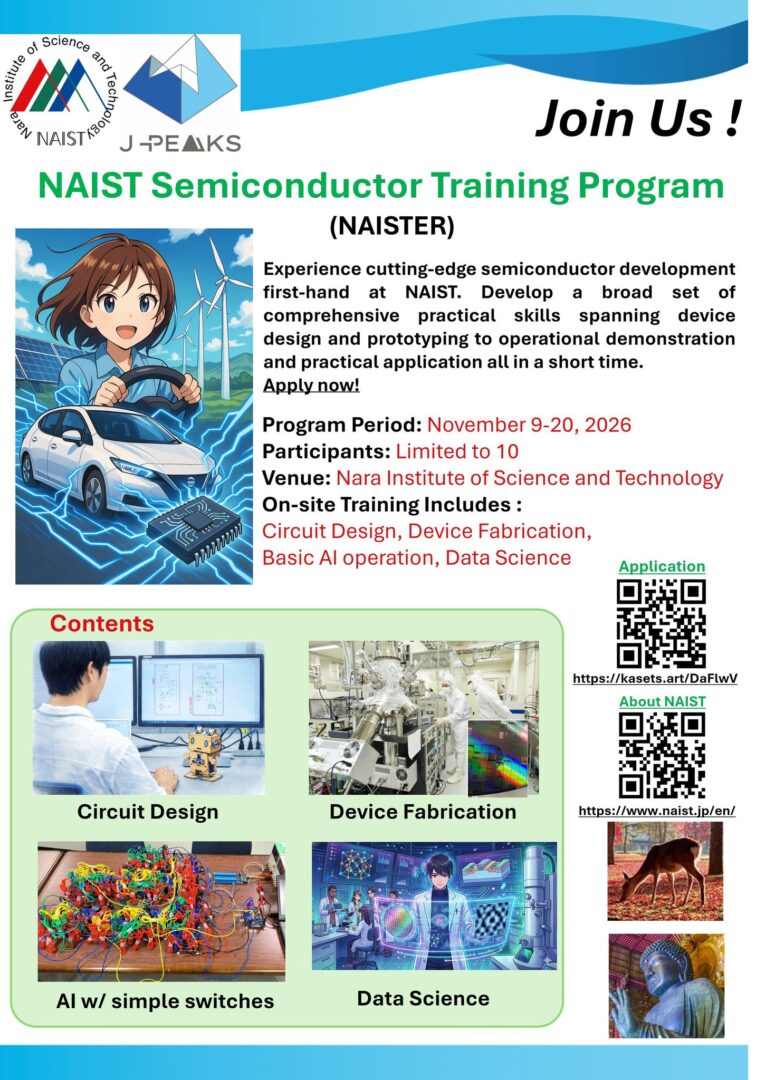 Nara Institute of Science and Technology
NAIST

J-PEAKS

Join Us !

NAIST Semiconductor Training Program
(NAISTER)

Experience cutting-edge semiconductor development first-hand at NAIST. Develop a broad set of comprehensive practical skills spanning device design and prototyping to operational demonstration and practical application all in a short time.
Apply now!

Program Period: November 9-20, 2026
Participants: Limited to 10
Venue: Nara Institute of Science and Technology
On-site Training Includes :
Circuit Design, Device Fabrication, Basic AI operation, Data Science

Application
https://kasets.art/DaFlwV

About NAIST
https://www.naist.jp/en/

Contents

Circuit Design

Device Fabrication

AI w/ simple switches

Data Science